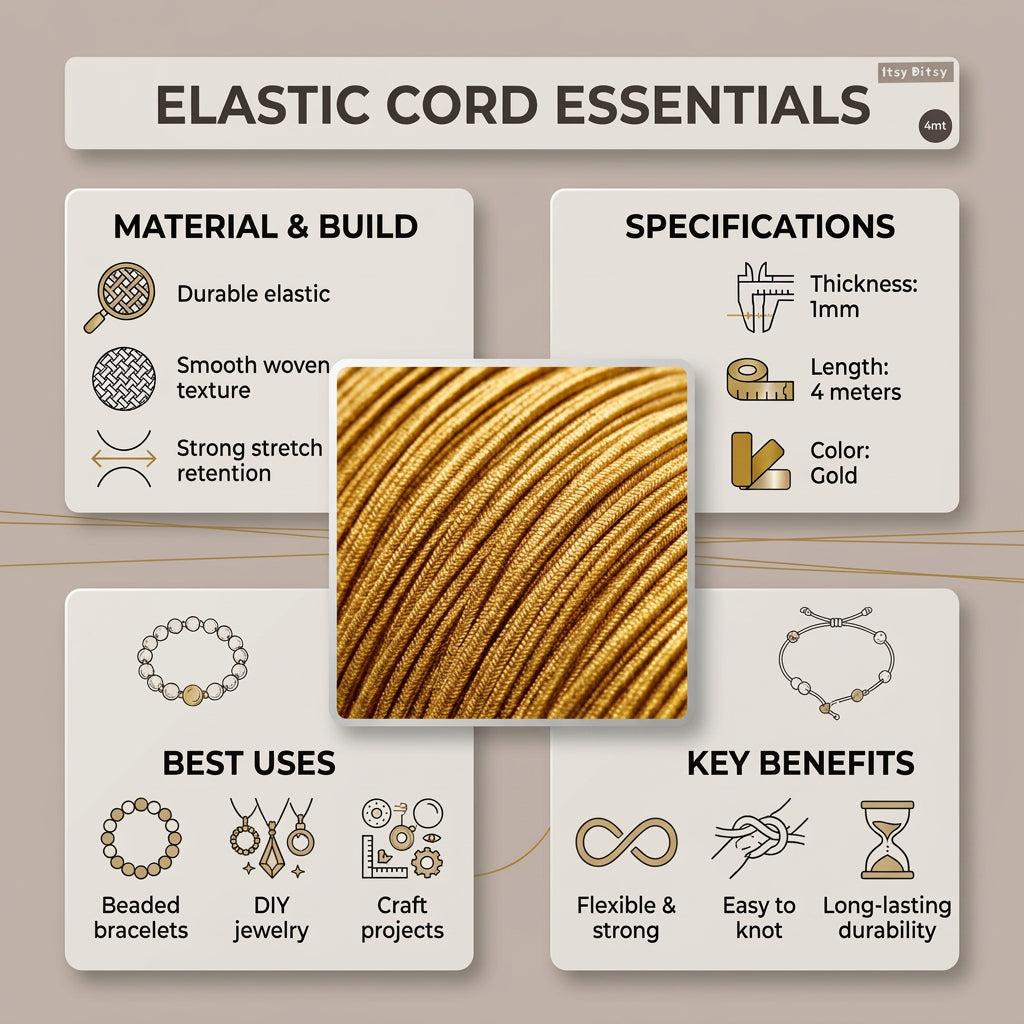 ELASTIC CORD ESSENTIALS

Itsy Bitsy

4mt

MATERIAL & BUILD

Durable elastic

Smooth woven texture

Strong stretch retention

SPECIFICATIONS

Thickness: 1mm

Length: 4 meters

Color: Gold

BEST USES

Beaded bracelets

DIY jewelry

Craft projects

KEY BENEFITS

Flexible & strong

Easy to knot

Long-lasting durability